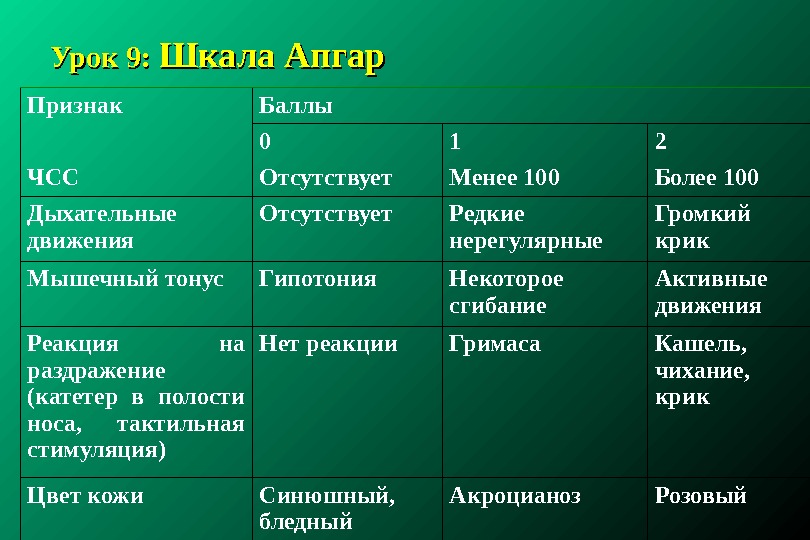 Урок 9: Шкала Апгар

| Признак | Баллы | | |
|---|---|---|---|
| | 0 | 1 | 2 |
| ЧСС | Отсутствует | Менее 100 | Более 100 |
| Дыхательные движения | Отсутствует | Редкие нерегулярные | Громкий крик |
| Мышечный тонус | Гипотония | Некоторое сгибание | Активные движения |
| Реакция на раздражение (катетер в полости носа, тактильная стимуляция) | Нет реакции | Гримаса | Кашель, чихание, крик |
| Цвет кожи | Синюшный, бледный | Акроцианоз | Розовый |